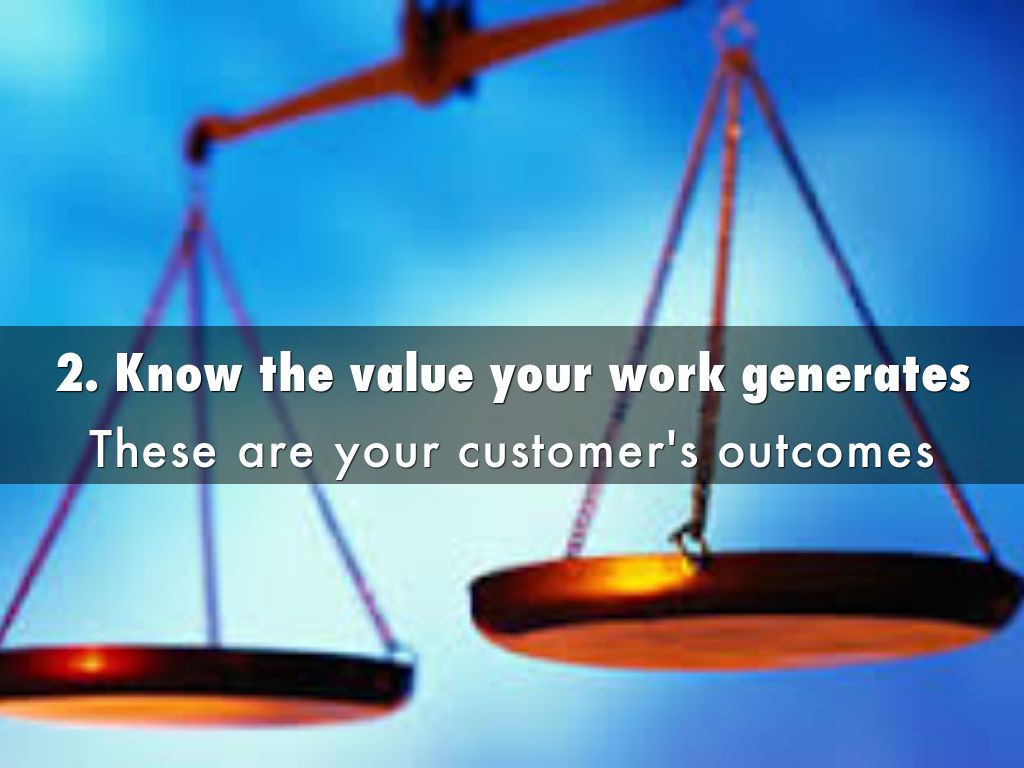 2. Know the value your work generates

These are your customer's outcomes